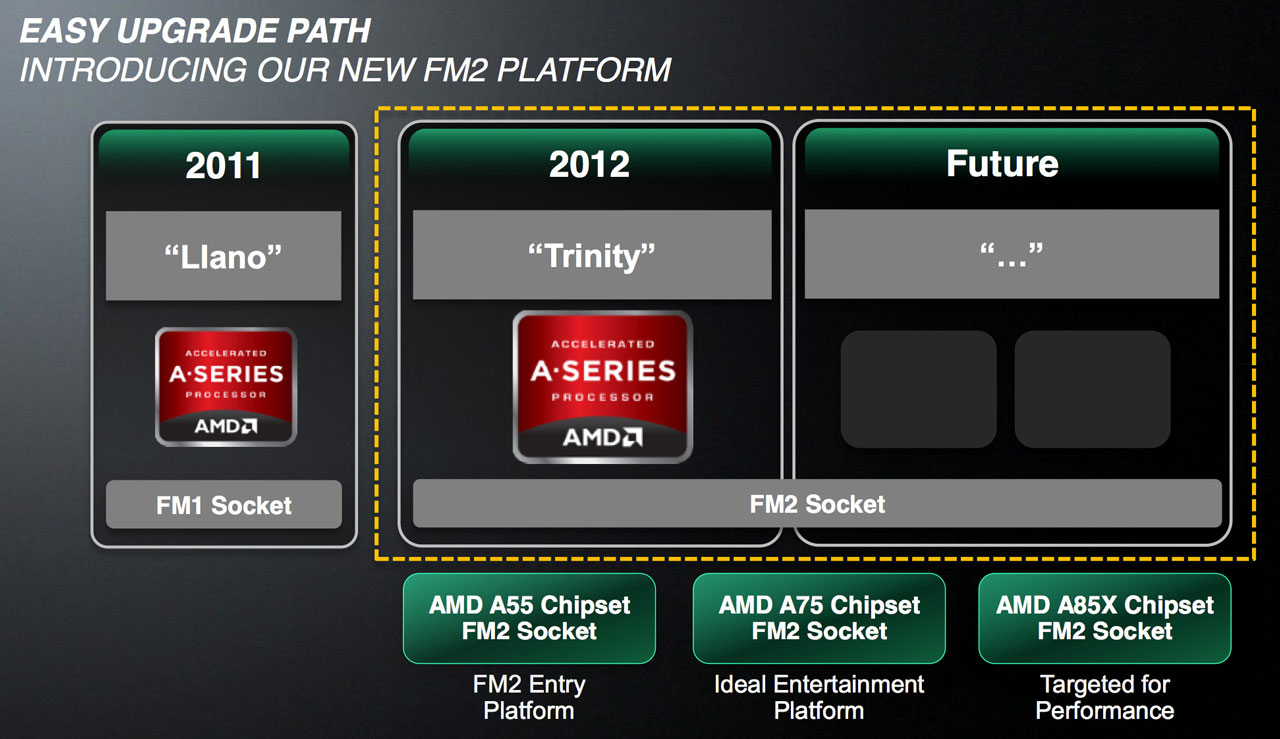 EASY UPGRADE PATH
INTRODUCING OUR NEW FM2 PLATFORM

2011

"Llano"

ACCELERATED
A·SERIES
PROCESSOR
AMD

FM1 Socket

2012

"Trinity"

ACCELERATED
A·SERIES
PROCESSOR
AMD

Future

"…"

FM2 Socket

AMD A55 Chipset
FM2 Socket

FM2 Entry
Platform

AMD A75 Chipset
FM2 Socket

Ideal Entertainment
Platform

AMD A85X Chipset
FM2 Socket

Targeted for
Performance